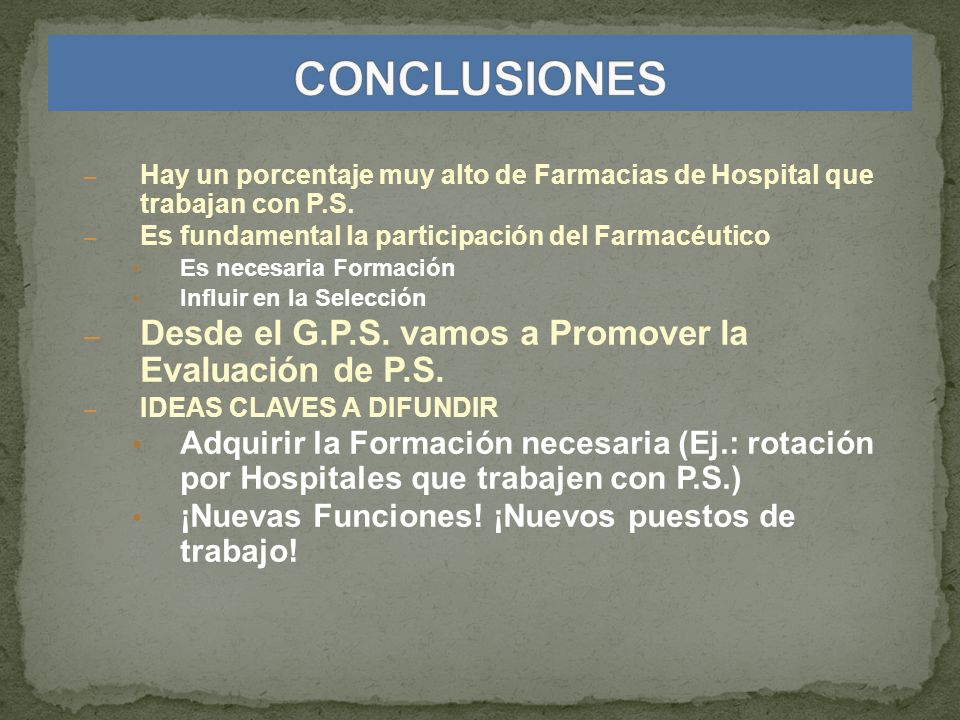 CONCLUSIONES

– Hay un porcentaje muy alto de Farmacias de Hospital que trabajan con P.S.
– Es fundamental la participación del Farmacéutico
  • Es necesaria Formación
  • Influir en la Selección
– Desde el G.P.S. vamos a Promover la Evaluación de P.S.
– IDEAS CLAVES A DIFUNDIR
  • Adquirir la Formación necesaria (Ej.: rotación por Hospitales que trabajen con P.S.)
  • ¡Nuevas Funciones! ¡Nuevos puestos de trabajo!